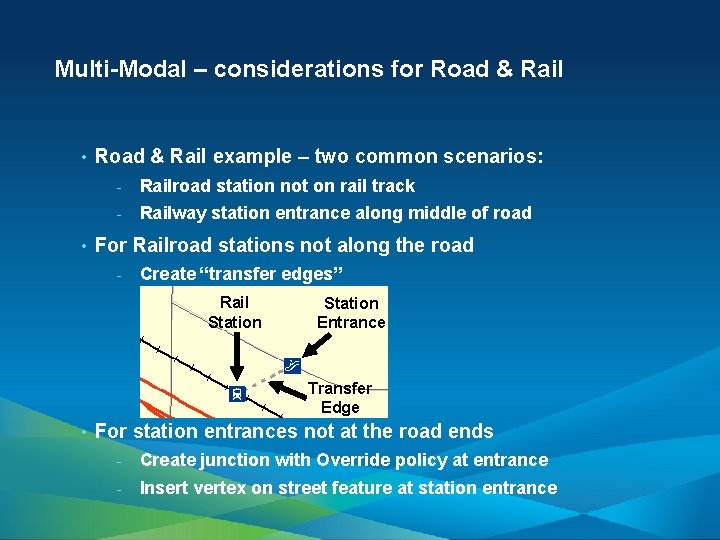 Multi-Modal – considerations for Road & Rail

• Road & Rail example – two common scenarios:
- Railroad station not on rail track
- Railway station entrance along middle of road

• For Railroad stations not along the road
- Create "transfer edges"

Rail Station
Station Entrance
Transfer Edge

• For station entrances not at the road ends
- Create junction with Override policy at entrance
- Insert vertex on street feature at station entrance